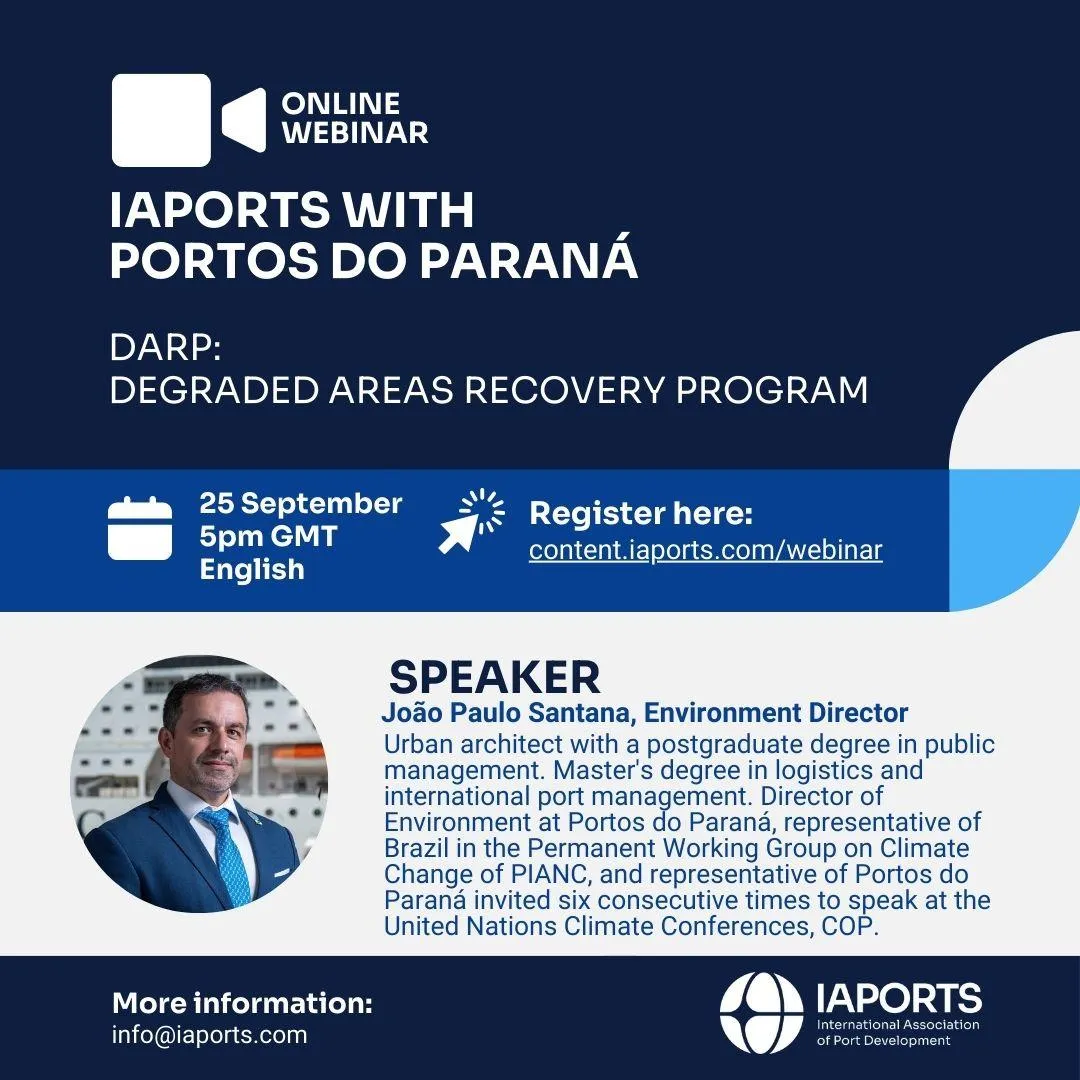 ONLINE WEBINAR

IAPORTS WITH PORTOS DO PARANÁ

DARP:
DEGRADED AREAS RECOVERY PROGRAM

25 September
5pm GMT
English

Register here:
content.iaports.com/webinar

SPEAKER
João Paulo Santana, Environment Director
Urban architect with a postgraduate degree in public management. Master's degree in logistics and international port management. Director of Environment at Portos do Paraná, representative of Brazil in the Permanent Working Group on Climate Change of PIANC, and representative of Portos do Paraná invited six consecutive times to speak at the United Nations Climate Conferences, COP.

More information:
info@iaports.com

IAPORTS
International Association of Port Development